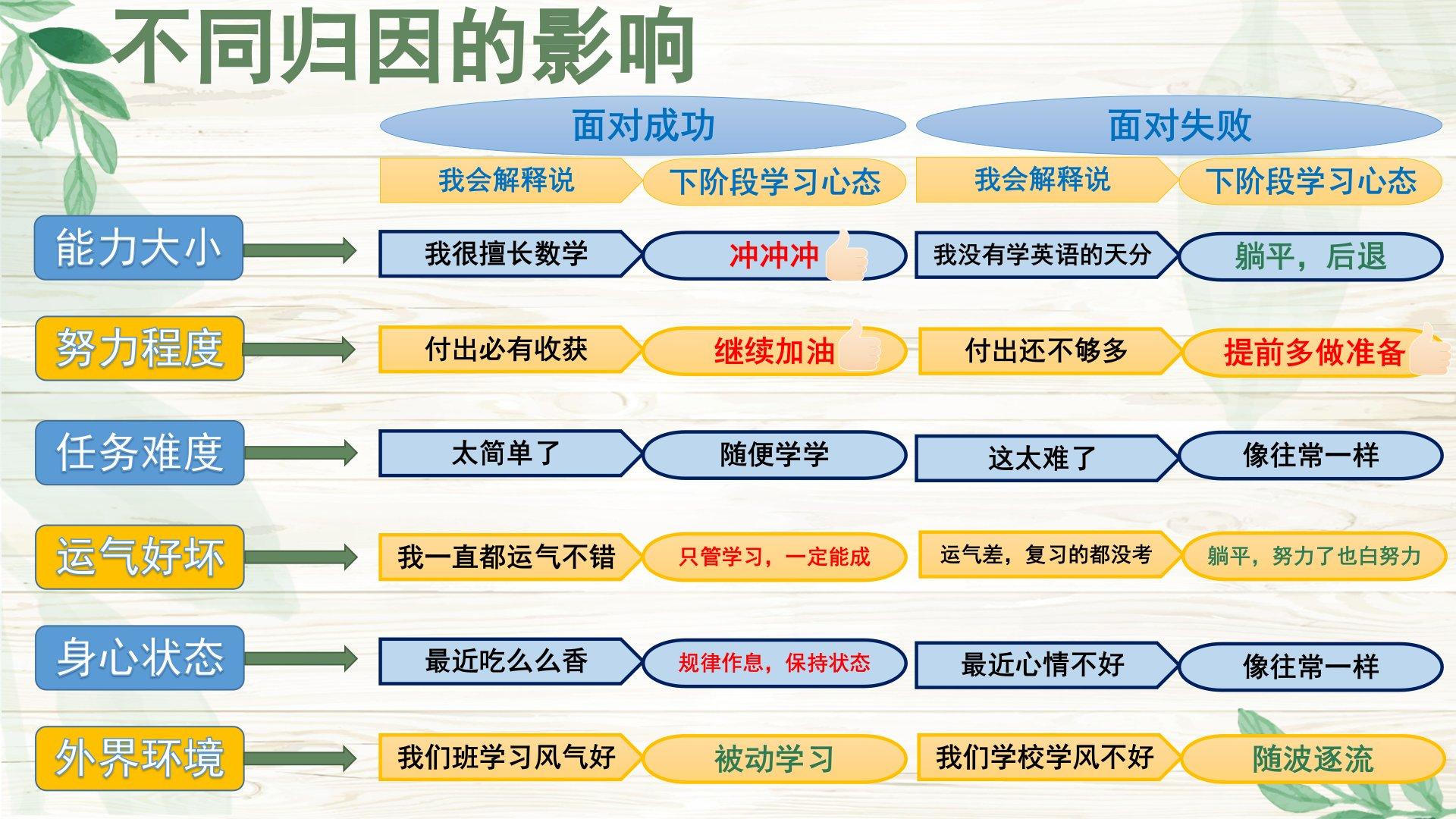 不同归因的影响

| | 面对成功 | | 面对失败 | |
|---|---|---|---|---|
| | 我会解释说 | 下阶段学习心态 | 我会解释说 | 下阶段学习心态 |
| 能力大小 | 我很擅长数学 | 冲冲冲 | 我没有学英语的天分 | 躺平，后退 |
| 努力程度 | 付出必有收获 | 继续加油 | 付出还不够多 | 提前多做准备 |
| 任务难度 | 太简单了 | 随便学学 | 这太难了 | 像往常一样 |
| 运气好坏 | 我一直都运气不错 | 只管学习，一定能成 | 运气差，复习的都没考 | 躺平，努力了也白努力 |
| 身心状态 | 最近吃么么香 | 规律作息，保持状态 | 最近心情不好 | 像往常一样 |
| 外界环境 | 我们班学习风气好 | 被动学习 | 我们学校学风不好 | 随波逐流 |